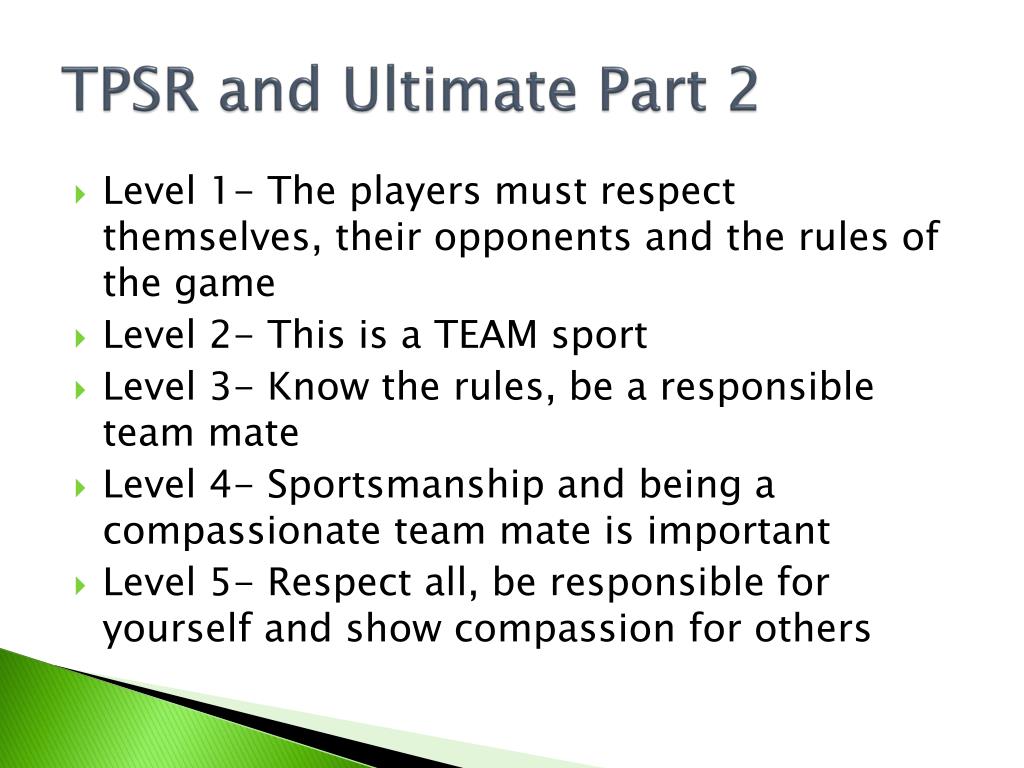 TPSR and Ultimate Part 2

Level 1- The players must respect themselves, their opponents and the rules of the game

Level 2- This is a TEAM sport

Level 3- Know the rules, be a responsible team mate

Level 4- Sportsmanship and being a compassionate team mate is important

Level 5- Respect all, be responsible for yourself and show compassion for others